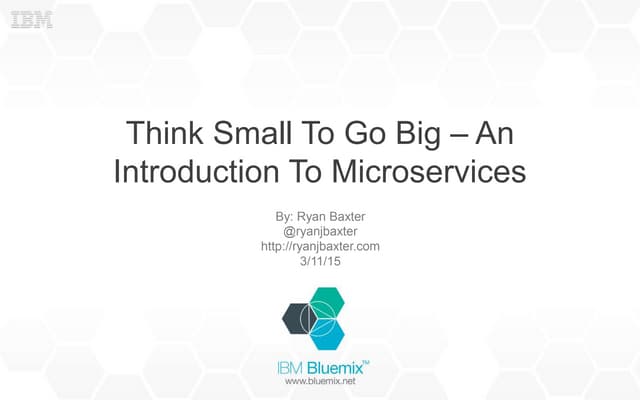 IBM

Think Small To Go Big – An Introduction To Microservices

By: Ryan Baxter
@ryanjbaxter
http://ryanjbaxter.com
3/11/15

IBM Bluemix™
www.bluemix.net